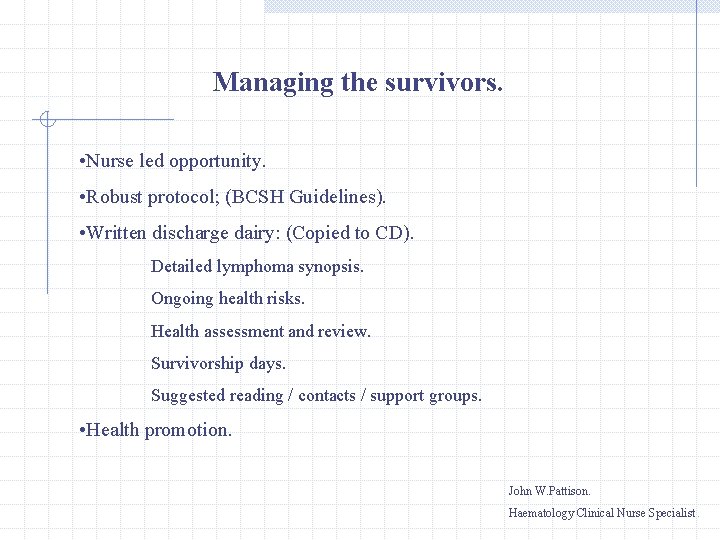 Managing the survivors.

•Nurse led opportunity.

•Robust protocol; (BCSH Guidelines).

•Written discharge dairy: (Copied to CD).

Detailed lymphoma synopsis.

Ongoing health risks.

Health assessment and review.

Survivorship days.

Suggested reading / contacts / support groups.

•Health promotion.

John W.Pattison.

Haematology Clinical Nurse Specialist.